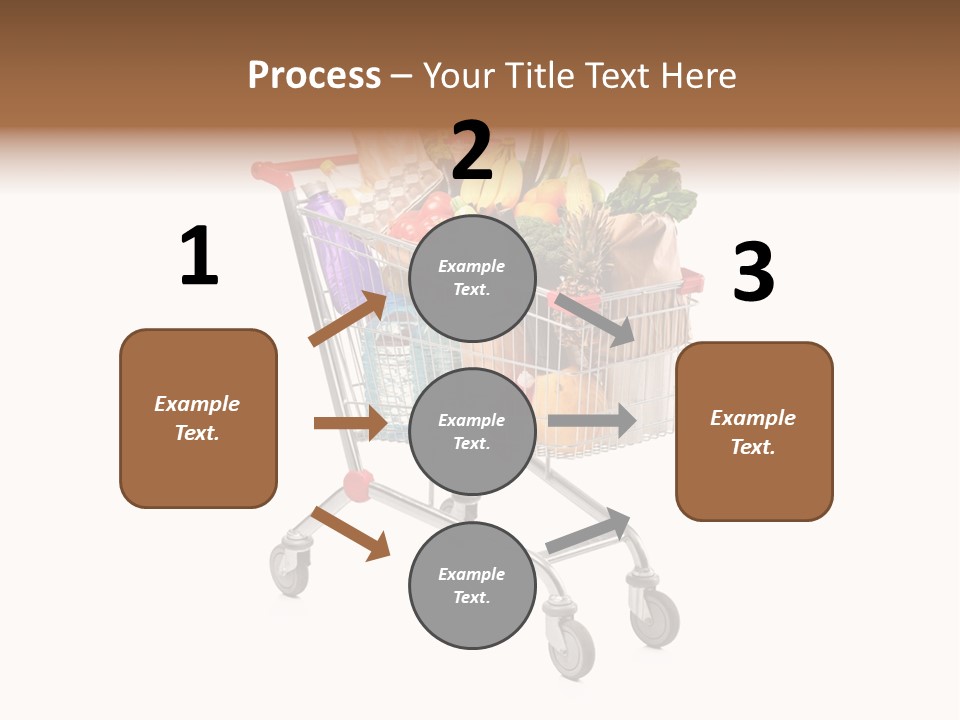 Process – Your Title Text Here

1

Example Text.

2

Example Text.

Example Text.

Example Text.

3

Example Text.